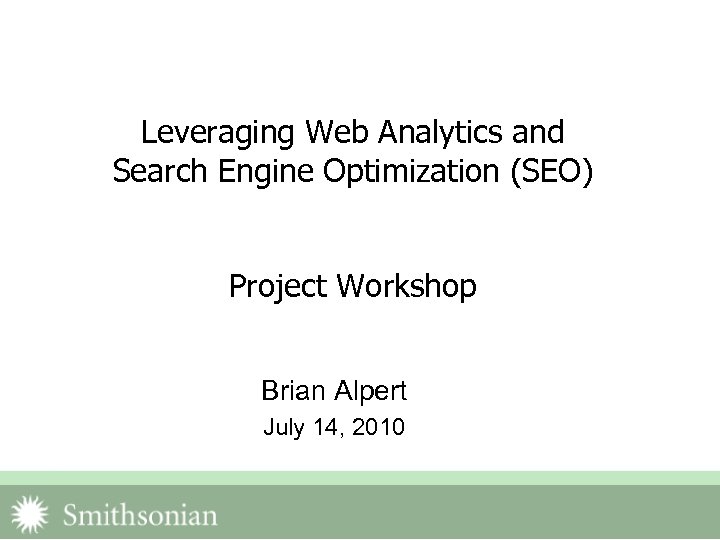 Leveraging Web Analytics and Search Engine Optimization (SEO)

Project Workshop

Brian Alpert
July 14, 2010

Smithsonian